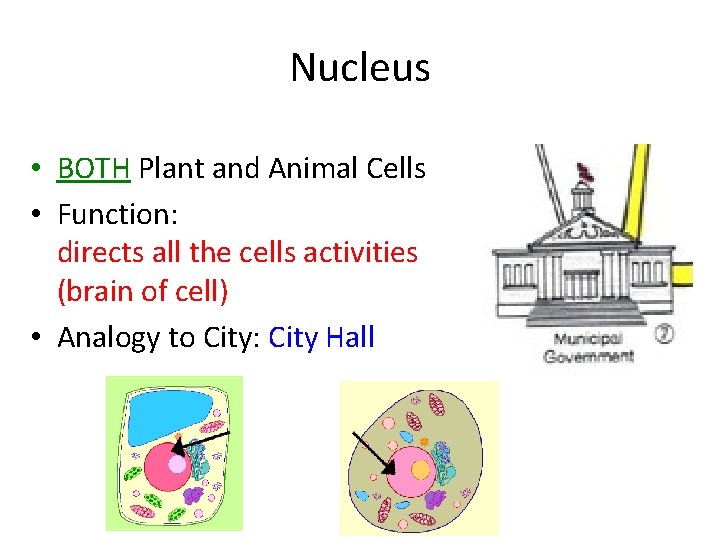 Nucleus

• BOTH Plant and Animal Cells
• Function: directs all the cells activities (brain of cell)
• Analogy to City: City Hall

Municipal Government 7